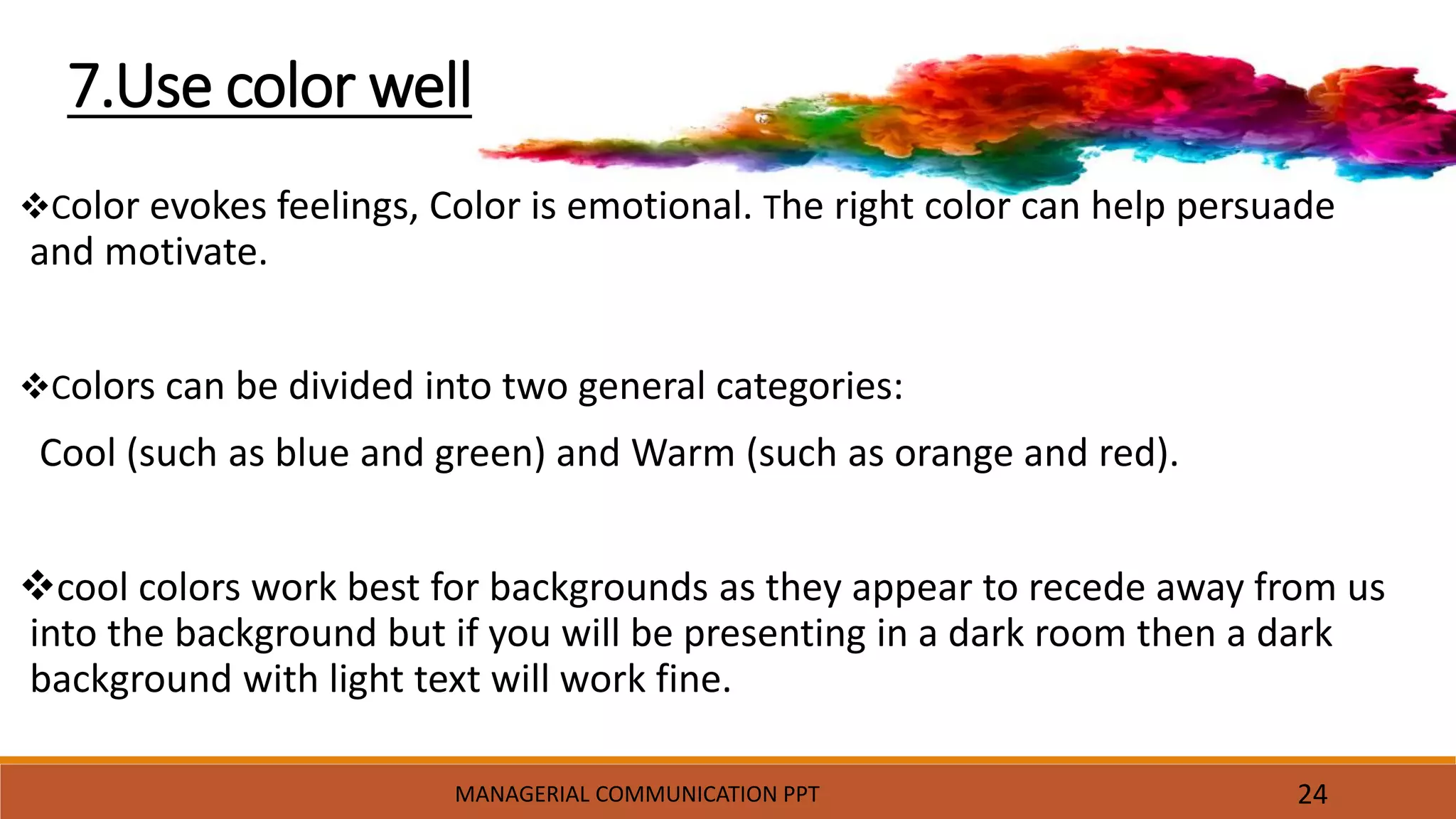 7.Use color well

❖Color evokes feelings, Color is emotional. The right color can help persuade and motivate.

❖Colors can be divided into two general categories:

Cool (such as blue and green) and Warm (such as orange and red).

❖cool colors work best for backgrounds as they appear to recede away from us into the background but if you will be presenting in a dark room then a dark background with light text will work fine.

MANAGERIAL COMMUNICATION PPT

24